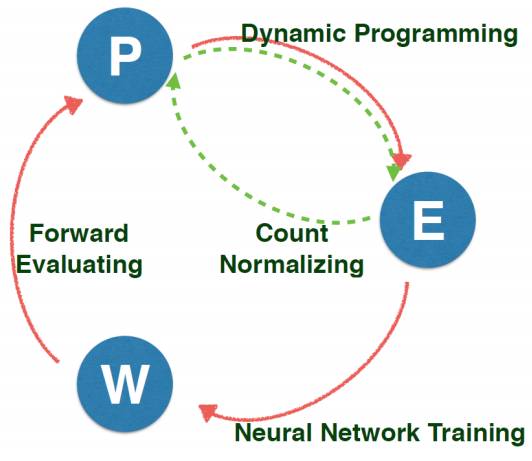 P

Dynamic Programming

E

Forward Evaluating

Count Normalizing

W

Neural Network Training